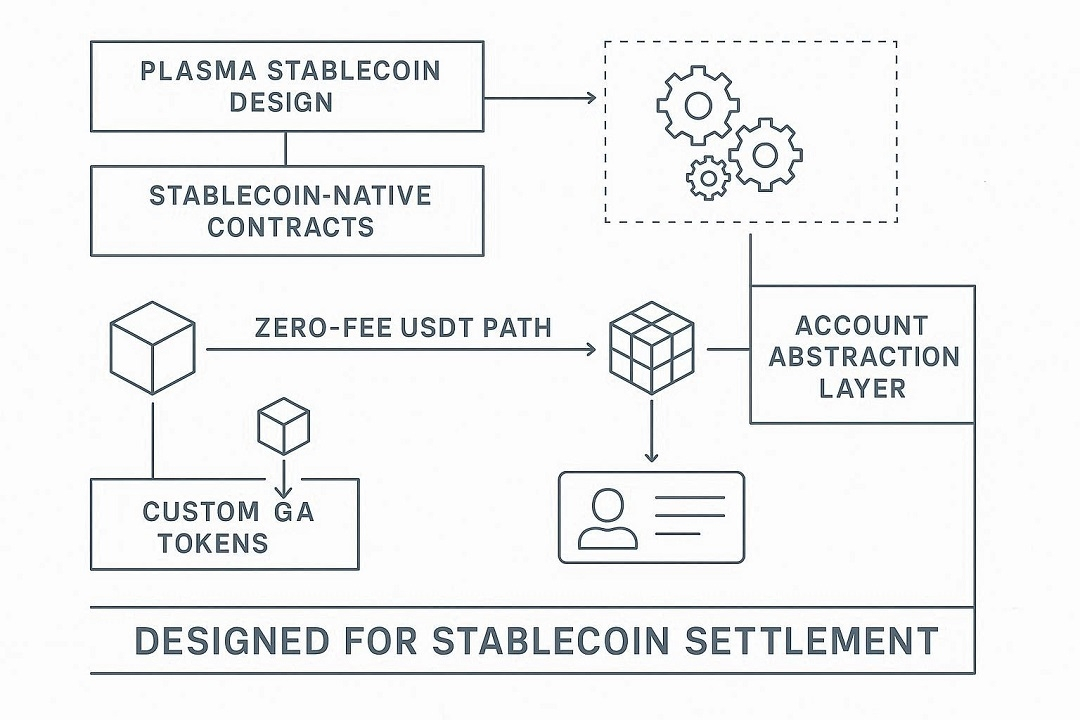 PLASMA STABLECOIN DESIGN

STABLECOIN-NATIVE CONTRACTS

ZERO-FEE USDT PATH

ACCOUNT ABSTRACTION LAYER

CUSTOM GA TOKENS

DESIGNED FOR STABLECOIN SETTLEMENT